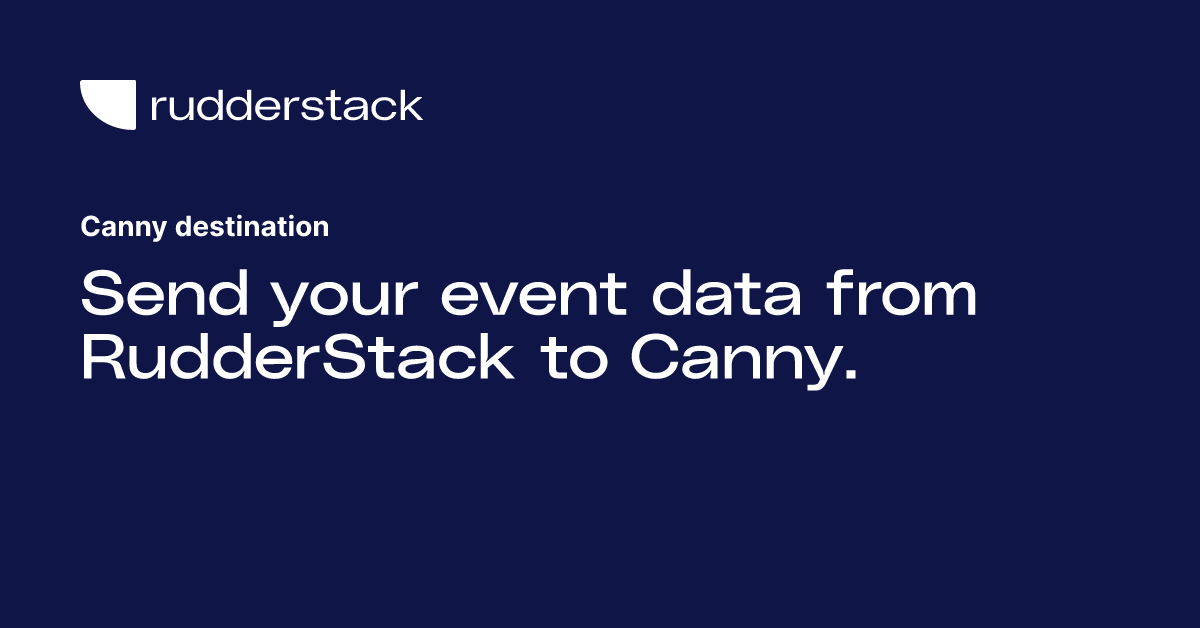 rudderstack

Canny destination

Send your event data from RudderStack to Canny.